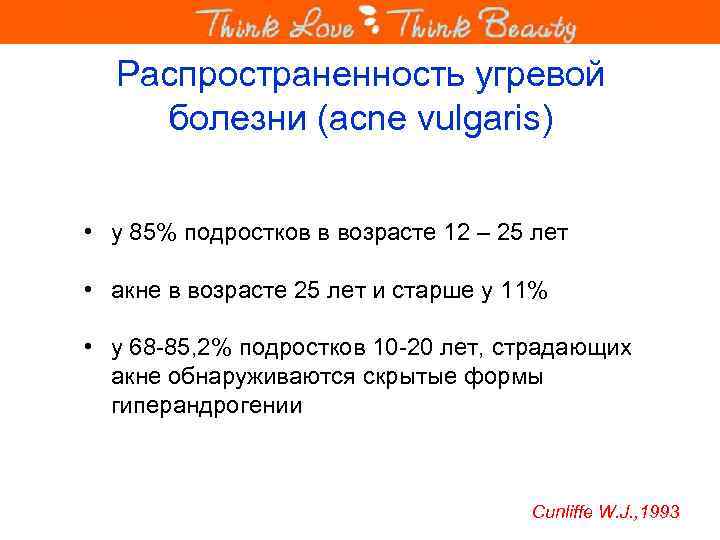 Think Love Think Beauty

Распространенность угревой болезни (acne vulgaris)

• у 85% подростков в возрасте 12 – 25 лет

• акне в возрасте 25 лет и старше у 11%

• у 68-85,2% подростков 10-20 лет, страдающих акне обнаруживаются скрытые формы гиперандрогении

Cunliffe W.J.,1993